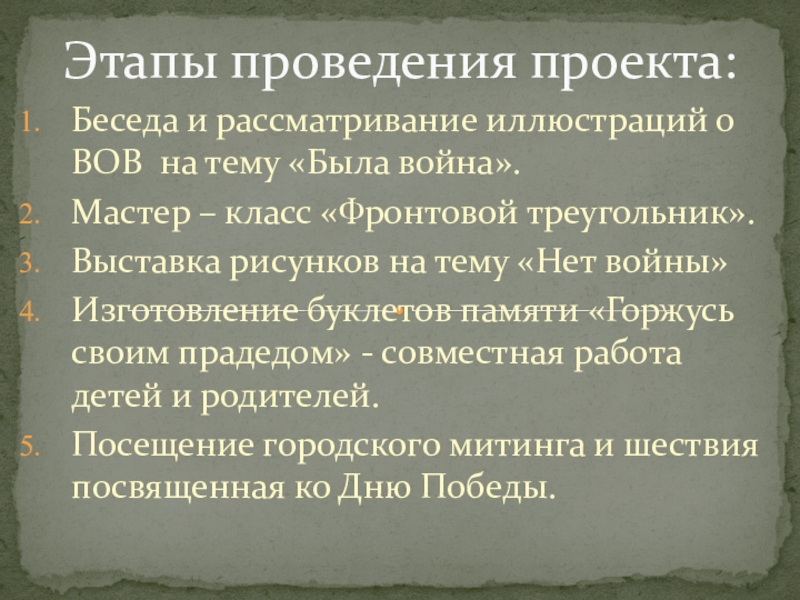 Этапы проведения проекта:

1. Беседа и рассматривание иллюстраций о ВОВ на тему «Была война».
2. Мастер – класс «Фронтовой треугольник».
3. Выставка рисунков на тему «Нет войны»
4. Изготовление буклетов памяти «Горжусь своим прадедом» - совместная работа детей и родителей.
5. Посещение городского митинга и шествия посвященная ко Дню Победы.